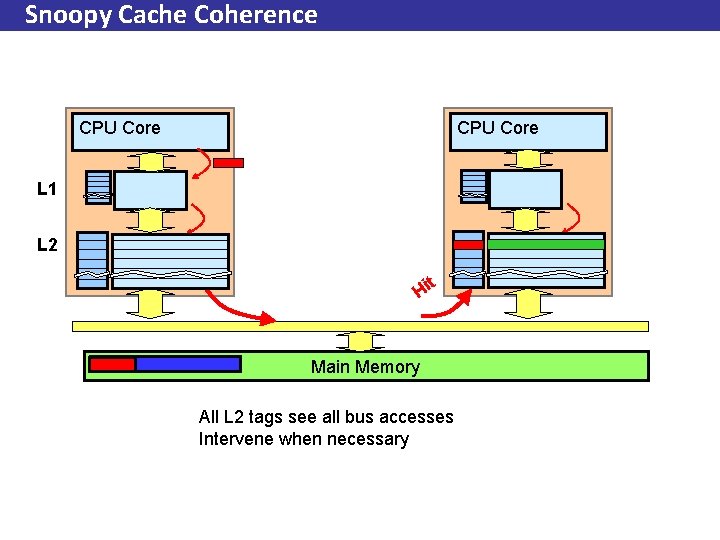 Snoopy Cache Coherence

CPU Core

L1

L2

CPU Core

Hit

Main Memory

All L2 tags see all bus accesses
Intervene when necessary